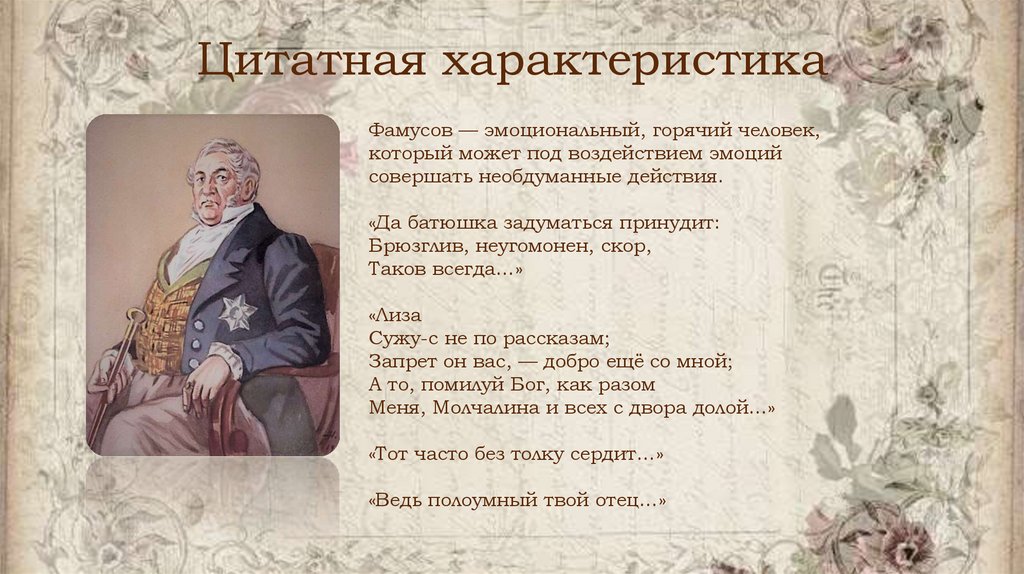 Цитатная характеристика

Фамусов — эмоциональный, горячий человек, который может под воздействием эмоций совершать необдуманные действия.

«Да батюшка задуматься принудит:
Брюзглив, неугомонен, скор,
Таков всегда…»

«Лиза
Сужу-с не по рассказам;
Запрет он вас, — добро ещё со мной;
А то, помилуй Бог, как разом
Меня, Молчалина и всех с двора долой…»

«Тот часто без толку сердит…»

«Ведь полоумный твой отец…»